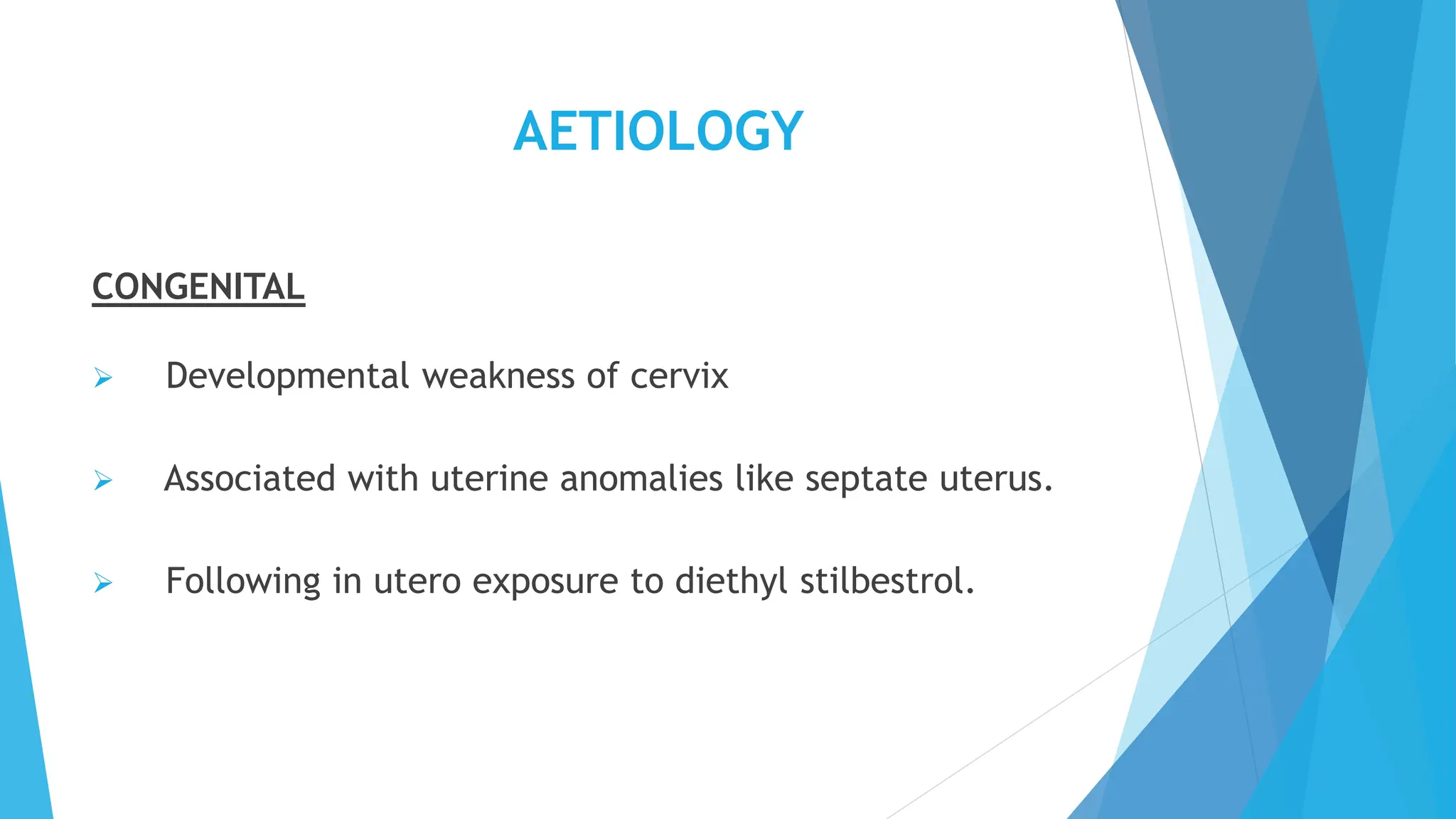 AETIOLOGY

CONGENITAL

➢ Developmental weakness of cervix

➢ Associated with uterine anomalies like septate uterus.

➢ Following in utero exposure to diethyl stilbestrol.